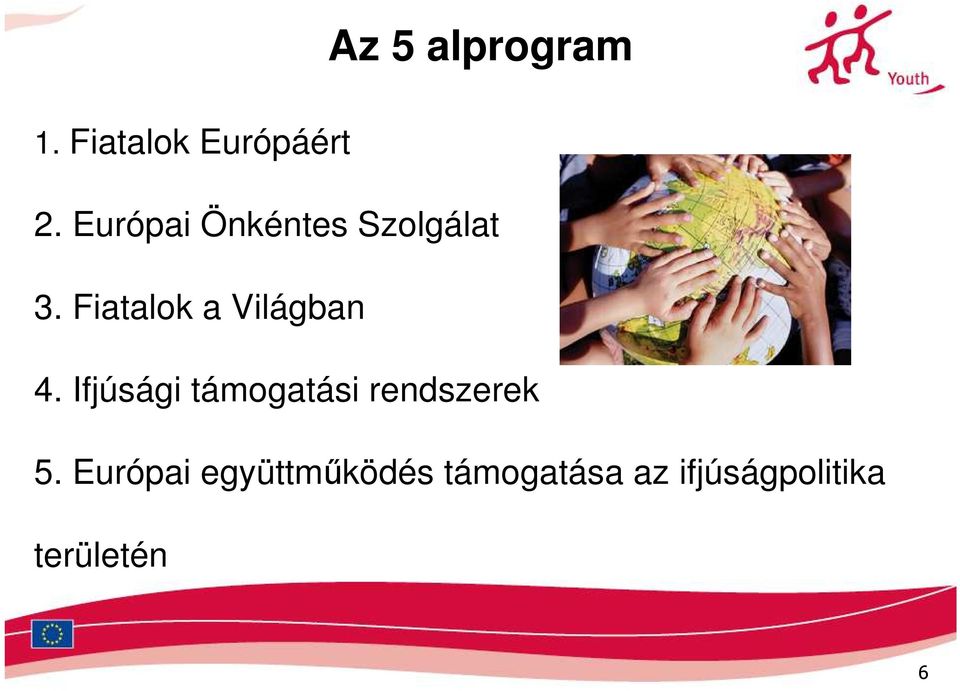 Az 5 alprogram

Youth

1. Fiatalok Európáért

2. Európai Önkéntes Szolgálat

3. Fiatalok a Világban

4. Ifjúsági támogatási rendszerek

5. Európai együttműködés támogatása az ifjúságpolitika területén

6